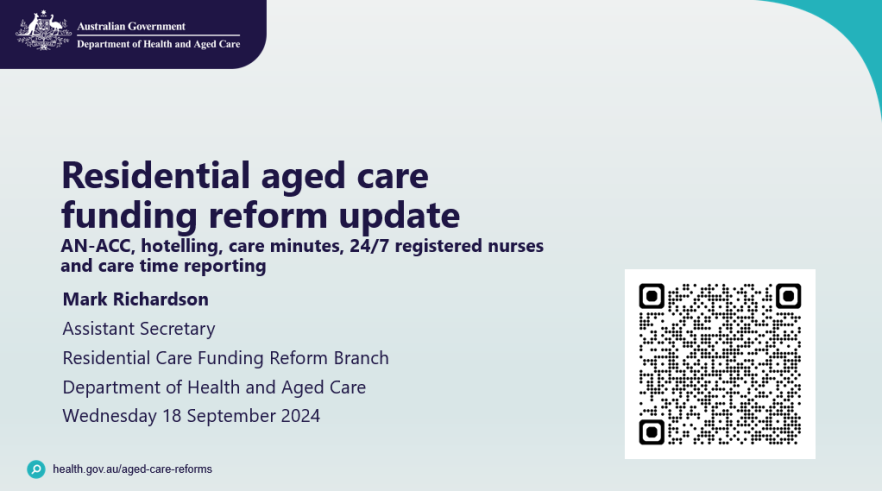 Australian Government
Department of Health and Aged Care

Residential aged care funding reform update

AN-ACC, hotelling, care minutes, 24/7 registered nurses and care time reporting

Mark Richardson

Assistant Secretary

Residential Care Funding Reform Branch

Department of Health and Aged Care

Wednesday 18 September 2024

health.gov.au/aged-care-reforms